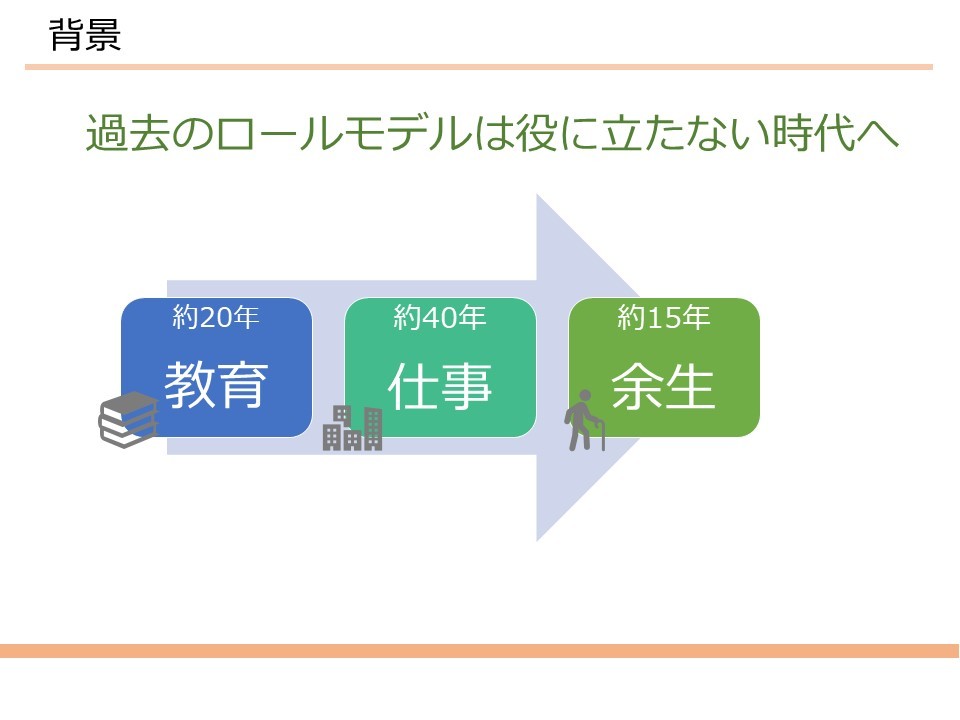 背景

過去のロールモデルは役に立たない時代へ

約20年
教育

約40年
仕事

約15年
余生